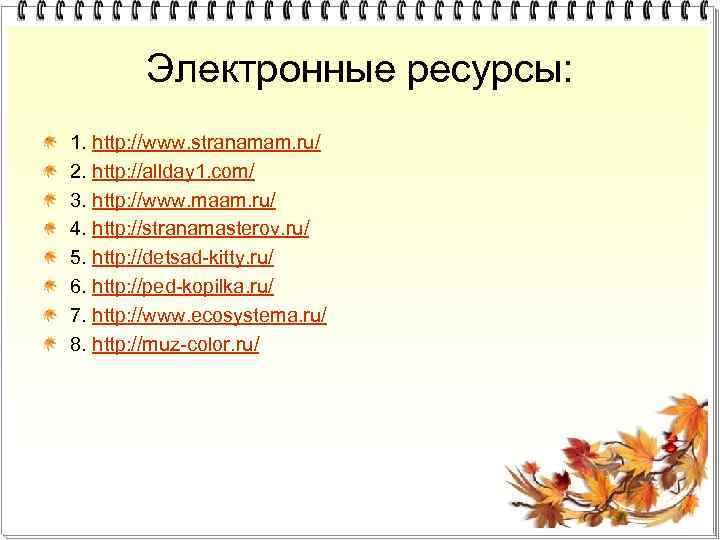 Электронные ресурсы:

1. http://www.stranamam.ru/
2. http://allday1.com/
3. http://www.maam.ru/
4. http://stranamasterov.ru/
5. http://detsad-kitty.ru/
6. http://ped-kopilka.ru/
7. http://www.ecosystema.ru/
8. http://muz-color.ru/